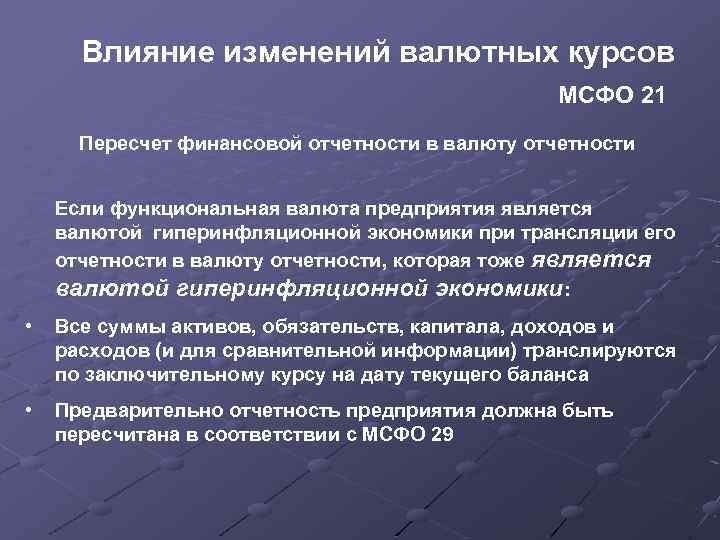 Влияние изменений валютных курсов

МСФО 21

Пересчет финансовой отчетности в валюту отчетности

Если функциональная валюта предприятия является валютой гиперинфляционной экономики при трансляции его отчетности в валюту отчетности, которая тоже является валютой гиперинфляционной экономики:

• Все суммы активов, обязательств, капитала, доходов и расходов (и для сравнительной информации) транслируются по заключительному курсу на дату текущего баланса

• Предварительно отчетность предприятия должна быть пересчитана в соответствии с МСФО 29